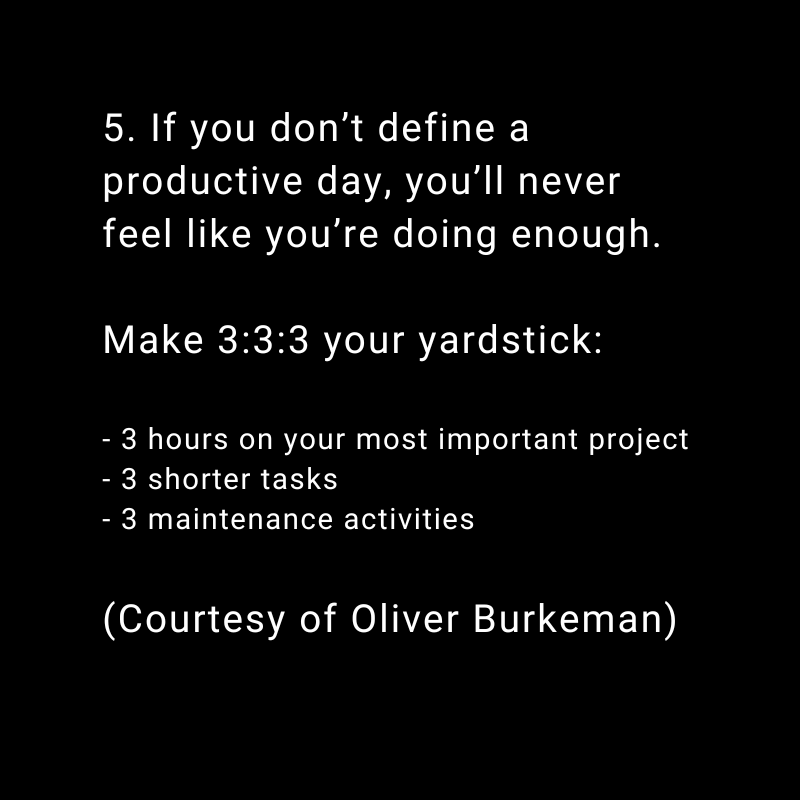 5. If you don’t define a productive day, you’ll never feel like you’re doing enough.

Make 3:3:3 your yardstick:

- 3 hours on your most important project
- 3 shorter tasks
- 3 maintenance activities

(Courtesy of Oliver Burkeman)